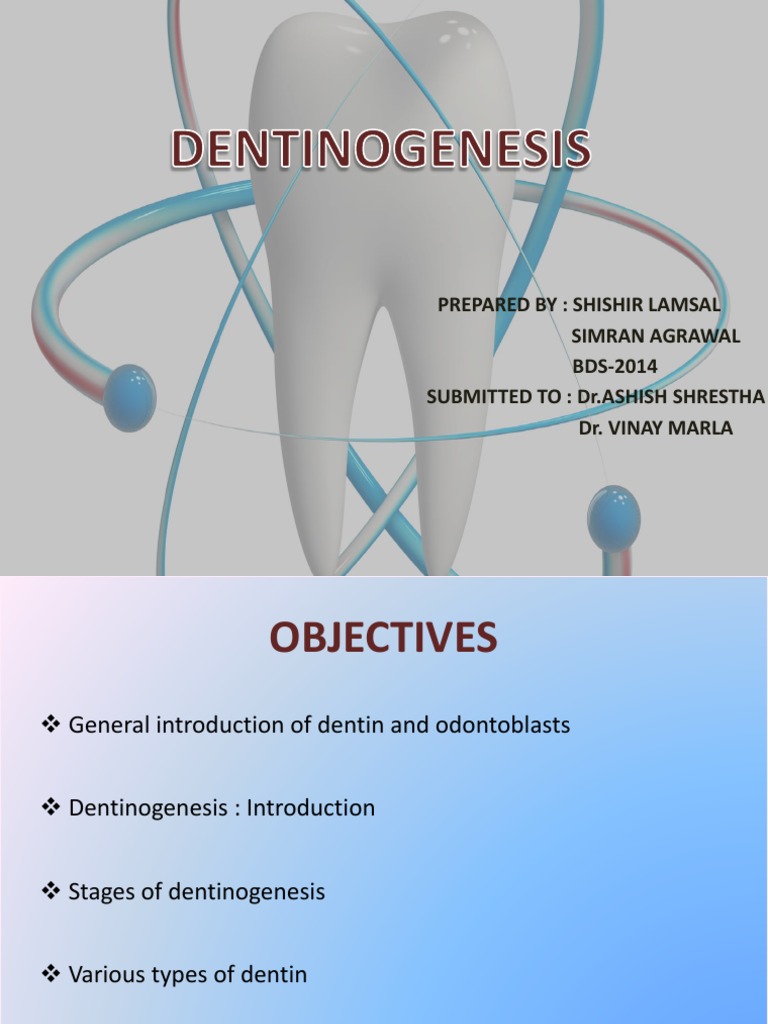 DENTINOGENESIS

PREPARED BY : SHISHIR LAMSAL
SIMRAN AGRAWAL
BDS-2014
SUBMITTED TO : Dr.ASHISH SHRESTHA
Dr. VINAY MARLA

OBJECTIVES

❖ General introduction of dentin and odontoblasts

❖ Dentinogenesis : Introduction

❖ Stages of dentinogenesis

❖ Various types of dentin